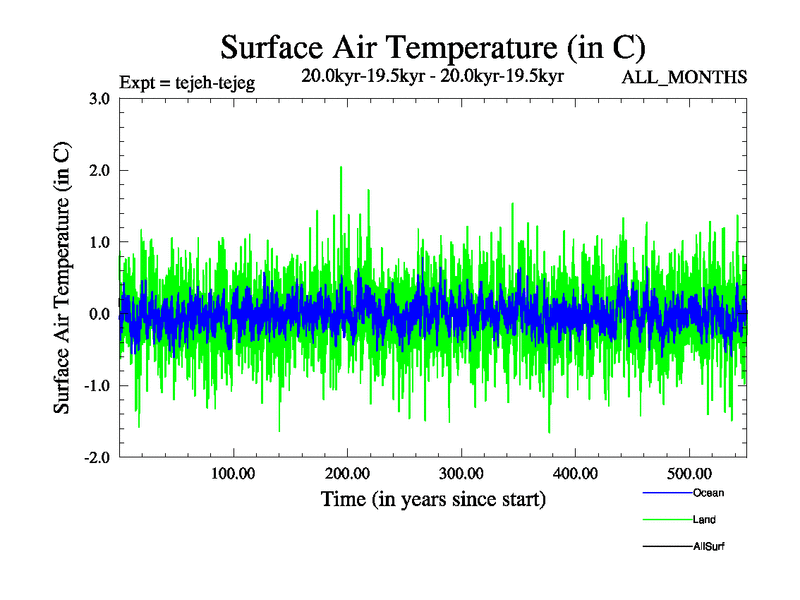 Surface Air Temperature (in C)

Expt = tejeh-tejeg

20.0kyr-19.5kyr - 20.0kyr-19.5kyr

ALL_MONTHS

Surface Air Temperature (in C)

3.0
2.0
1.0
0.0
-1.0
-2.0

100.00
200.00
300.00
400.00
500.00

Time (in years since start)

Ocean
Land
AllSurf